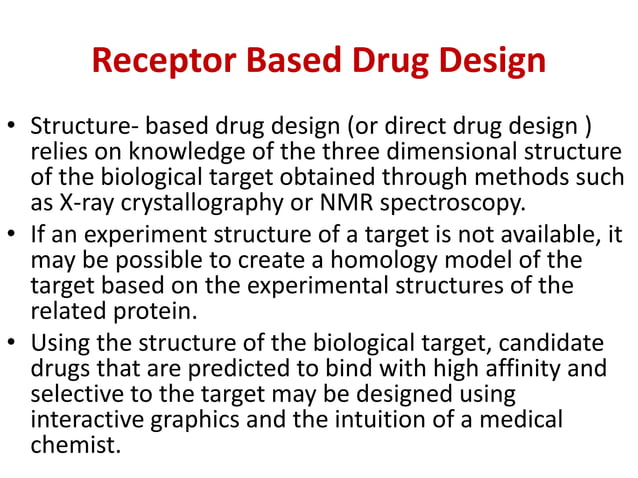 Receptor Based Drug Design

• Structure- based drug design (or direct drug design ) relies on knowledge of the three dimensional structure of the biological target obtained through methods such as X-ray crystallography or NMR spectroscopy.
• If an experiment structure of a target is not available, it may be possible to create a homology model of the target based on the experimental structures of the related protein.
• Using the structure of the biological target, candidate drugs that are predicted to bind with high affinity and selective to the target may be designed using interactive graphics and the intuition of a medical chemist.